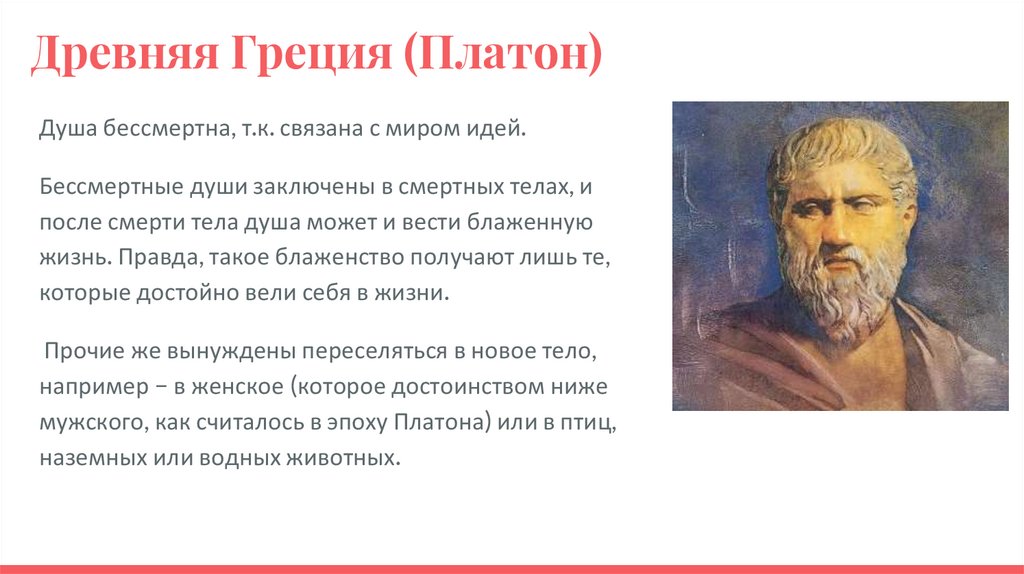 Древняя Греция (Платон)

Душа бессмертна, т.к. связана с миром идей.

Бессмертные души заключены в смертных телах, и после смерти тела душа может и вести блаженную жизнь. Правда, такое блаженство получают лишь те, которые достойно вели себя в жизни.

Прочие же вынуждены переселяться в новое тело, например − в женское (которое достоинством ниже мужского, как считалось в эпоху Платона) или в птиц, наземных или водных животных.